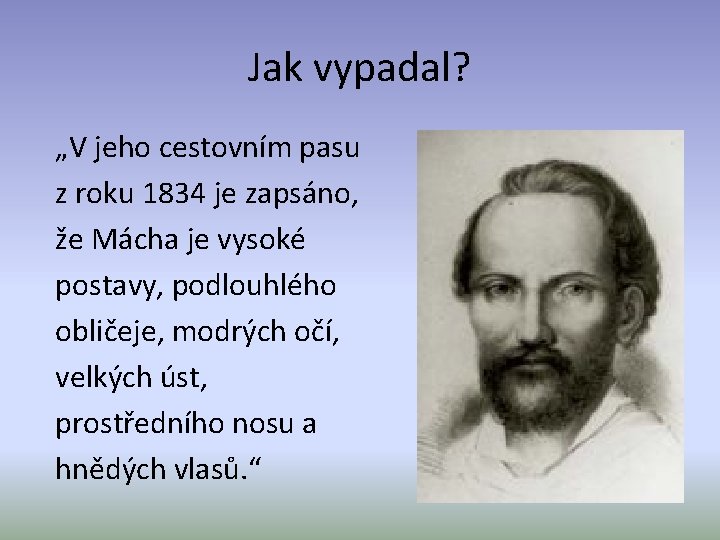 Jak vypadal?

„V jeho cestovním pasu z roku 1834 je zapsáno, že Mácha je vysoké postavy, podlouhlého obličeje, modrých očí, velkých úst, prostředního nosu a hnědých vlasů.“